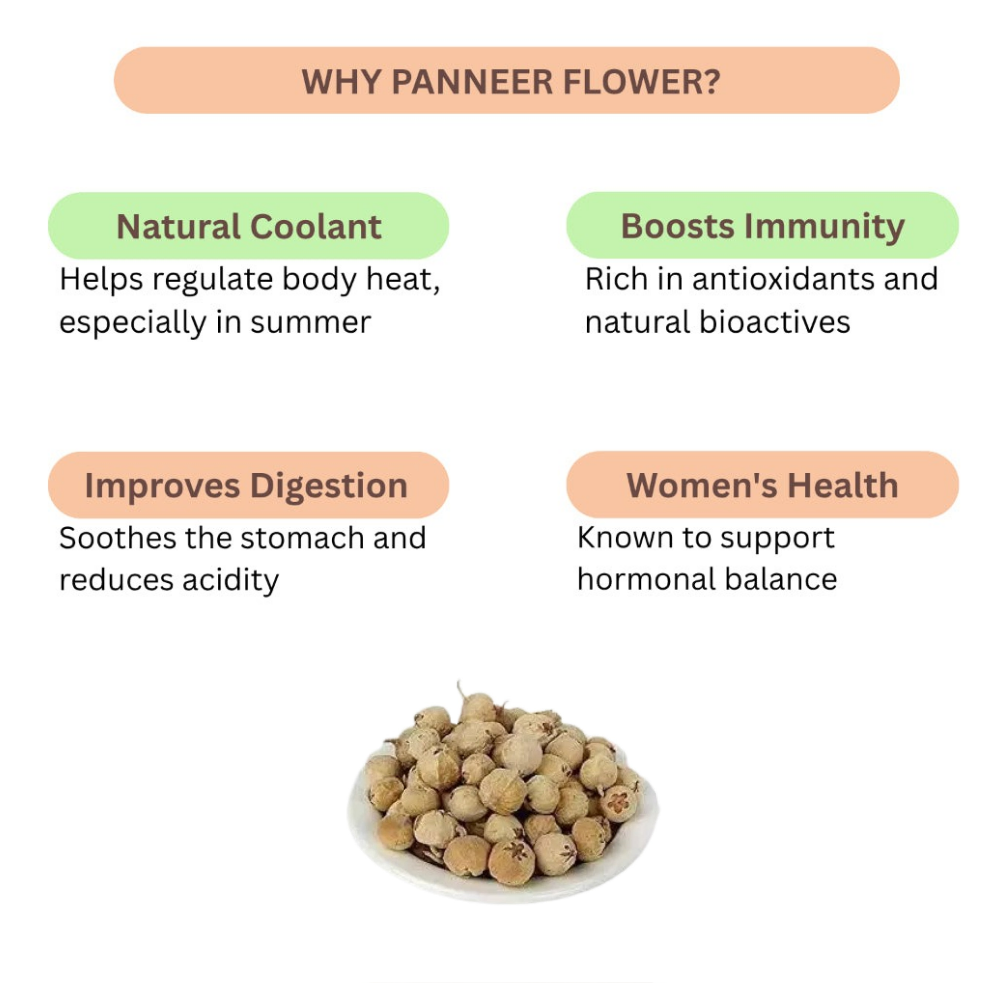 WHY PANNEER FLOWER?

Natural Coolant
Helps regulate body heat, especially in summer

Boosts Immunity
Rich in antioxidants and natural bioactives

Improves Digestion
Soothes the stomach and reduces acidity

Women's Health
Known to support hormonal balance